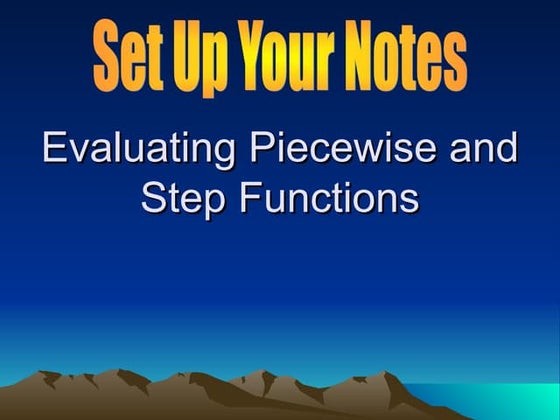 Set Up Your Notes

Evaluating Piecewise and Step Functions